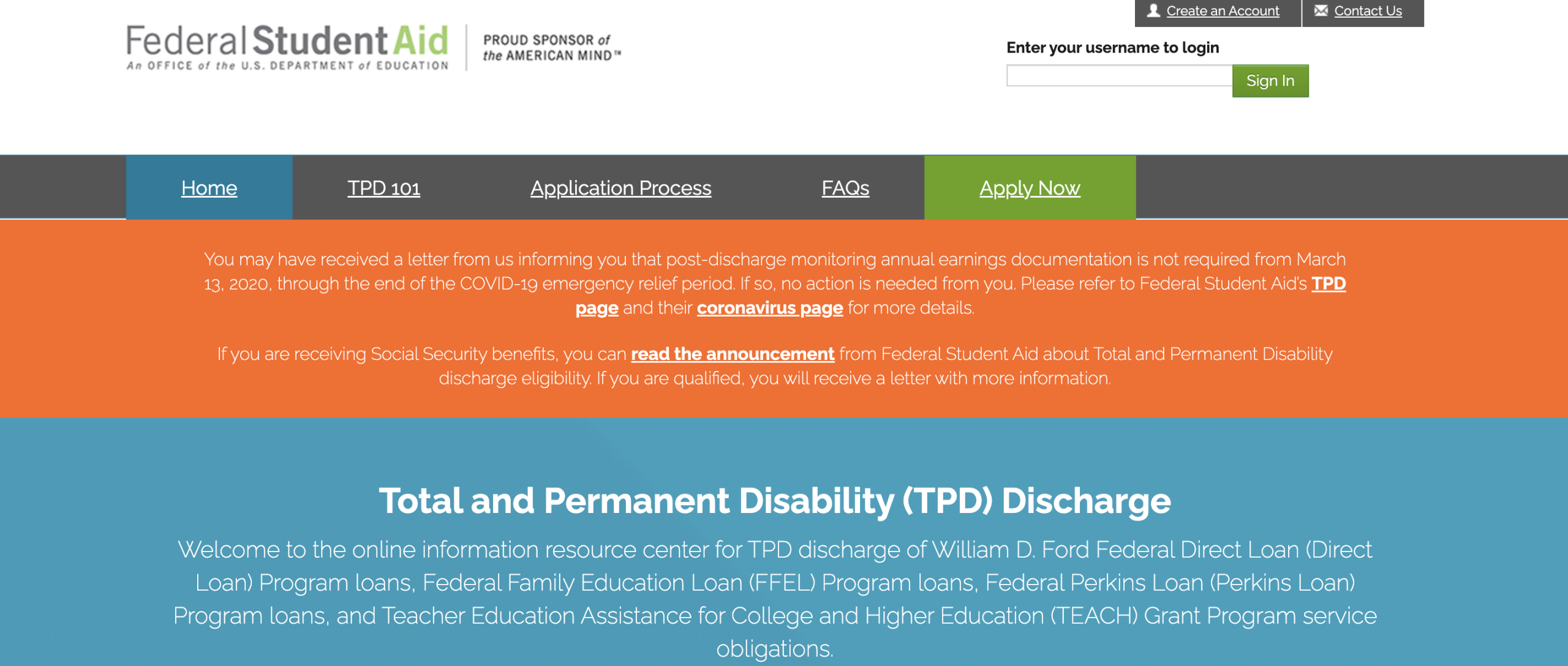 Federal Student Aid
An OFFICE of the U.S. DEPARTMENT of EDUCATION

PROUD SPONSOR of the AMERICAN MIND™

Create an Account Contact Us

Enter your username to login

Sign In

Home TPD 101 Application Process FAQs Apply Now

You may have received a letter from us informing you that post-discharge monitoring annual earnings documentation is not required from March 13, 2020, through the end of the COVID-19 emergency relief period. If so, no action is needed from you. Please refer to Federal Student Aid's TPD page and their coronavirus page for more details.

If you are receiving Social Security benefits, you can read the announcement from Federal Student Aid about Total and Permanent Disability discharge eligibility. If you are qualified, you will receive a letter with more information.

Total and Permanent Disability (TPD) Discharge

Welcome to the online information resource center for TPD discharge of William D. Ford Federal Direct Loan (Direct Loan) Program loans, Federal Family Education Loan (FFEL) Program loans, Federal Perkins Loan (Perkins Loan) Program loans, and Teacher Education Assistance for College and Higher Education (TEACH) Grant Program service obligations.